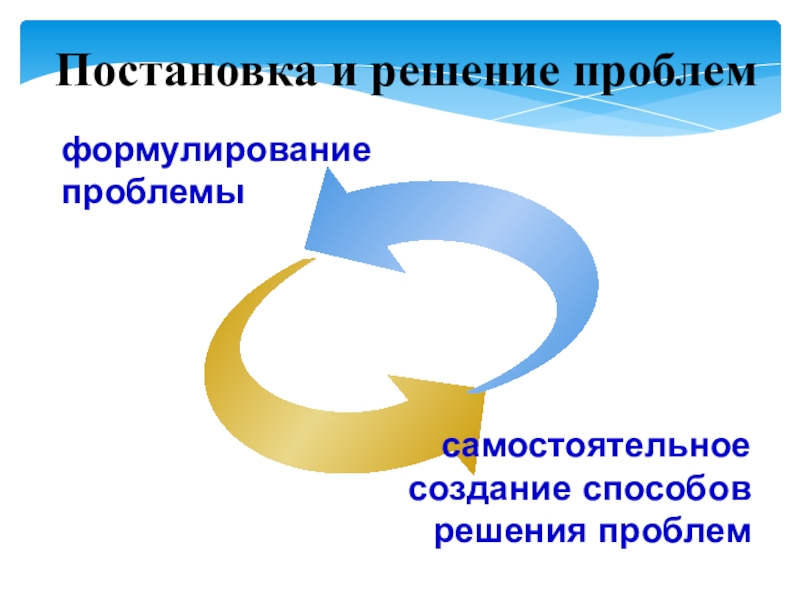 Постановка и решение проблем

формулирование проблемы

самостоятельное создание способов решения проблем